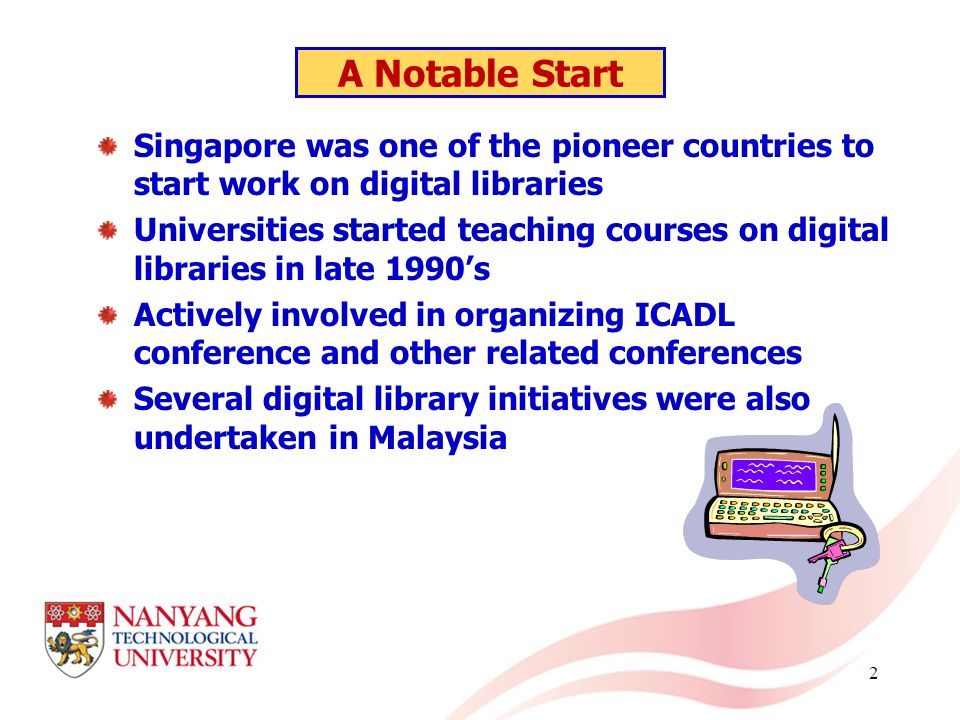 A Notable Start

Singapore was one of the pioneer countries to start work on digital libraries

Universities started teaching courses on digital libraries in late 1990's

Actively involved in organizing ICADL conference and other related conferences

Several digital library initiatives were also undertaken in Malaysia

NANYANG
TECHNOLOGICAL
UNIVERSITY

2